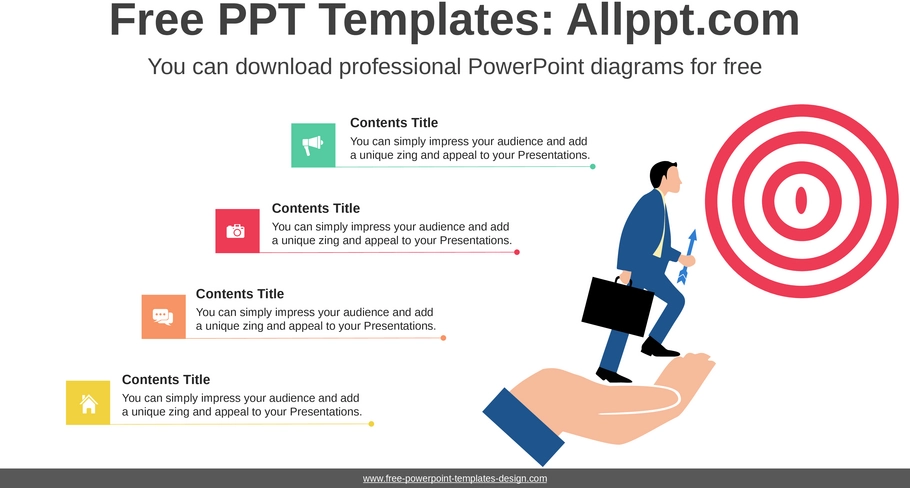 Free PPT Templates: Allppt.com

You can download professional PowerPoint diagrams for free

Contents Title
You can simply impress your audience and add a unique zing and appeal to your Presentations.

Contents Title
You can simply impress your audience and add a unique zing and appeal to your Presentations.

Contents Title
You can simply impress your audience and add a unique zing and appeal to your Presentations.

Contents Title
You can simply impress your audience and add a unique zing and appeal to your Presentations.

www.free-powerpoint-templates-design.com